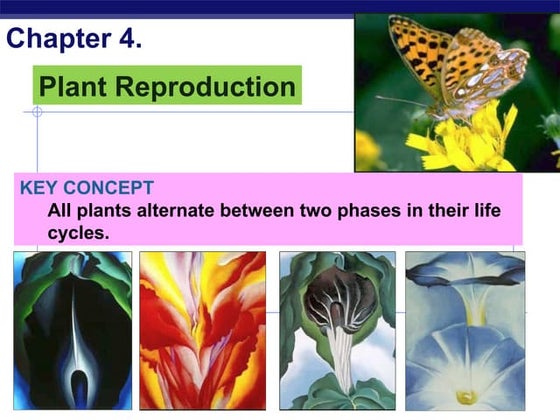 Chapter 4.

Plant Reproduction

KEY CONCEPT
All plants alternate between two phases in their life cycles.